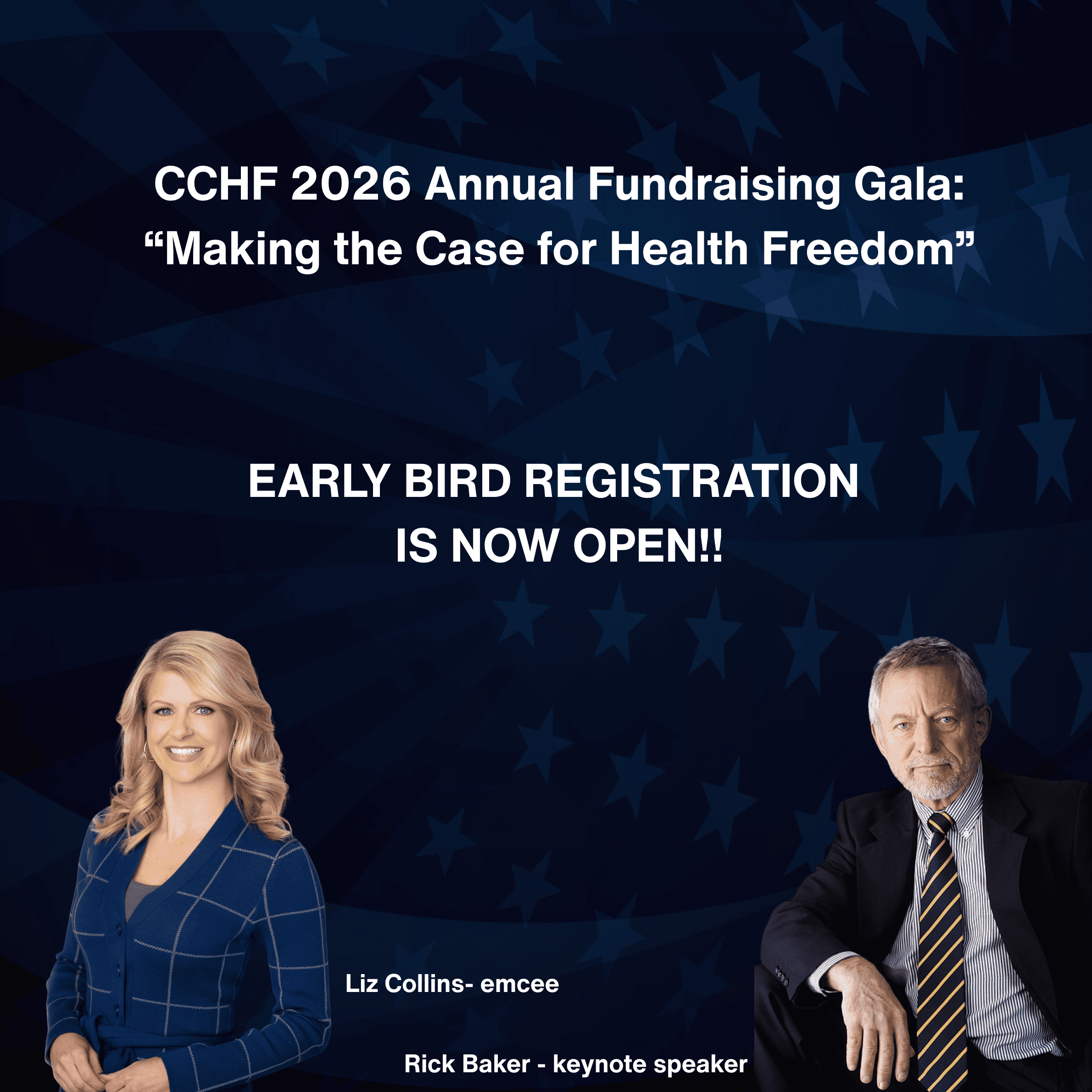 CCHF 2026 Annual Fundraising Gala:
“Making the Case for Health Freedom”

EARLY BIRD REGISTRATION
IS NOW OPEN!!

Liz Collins- emcee

Rick Baker - keynote speaker